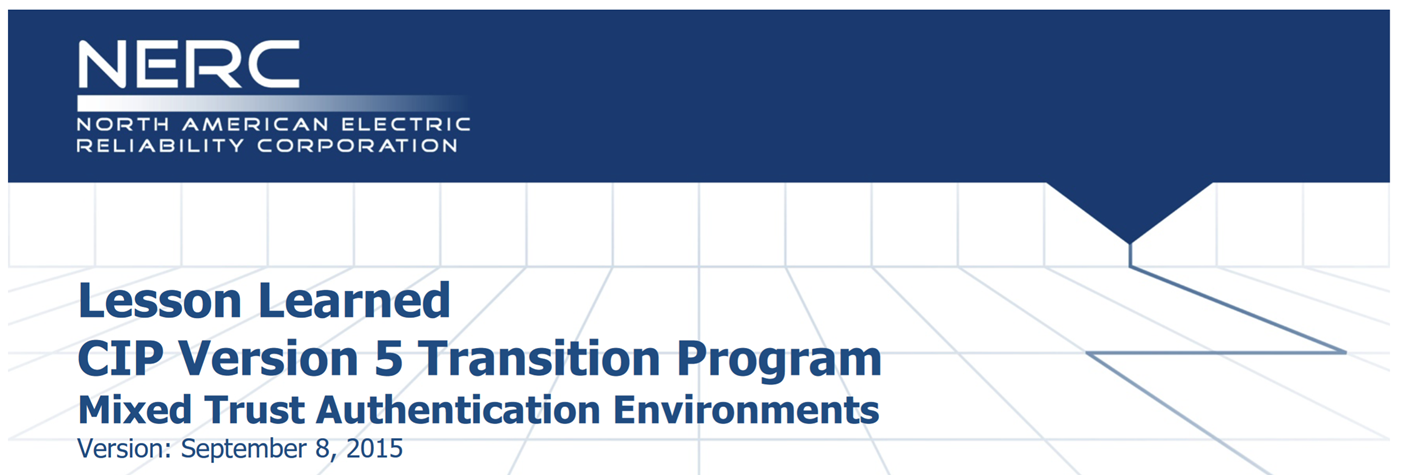 NERC
NORTH AMERICAN ELECTRIC
RELIABILITY CORPORATION

Lesson Learned
CIP Version 5 Transition Program
Mixed Trust Authentication Environments
Version: September 8, 2015